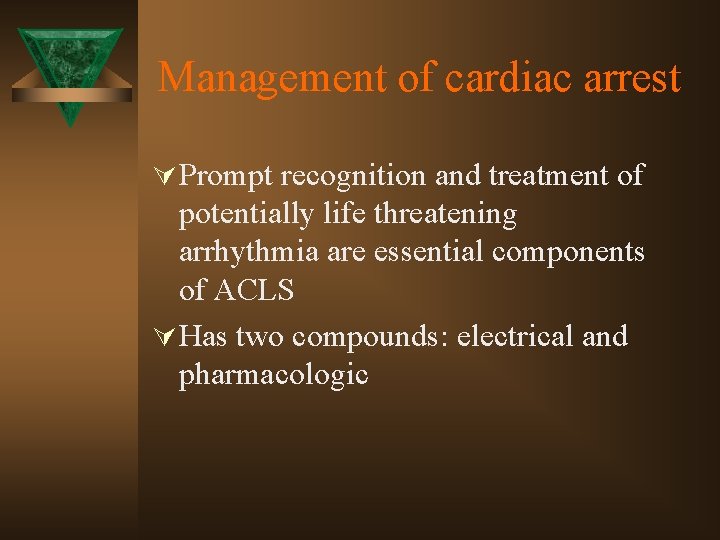 Management of cardiac arrest

Prompt recognition and treatment of potentially life threatening arrhythmia are essential components of ACLS

Has two compounds: electrical and pharmacologic